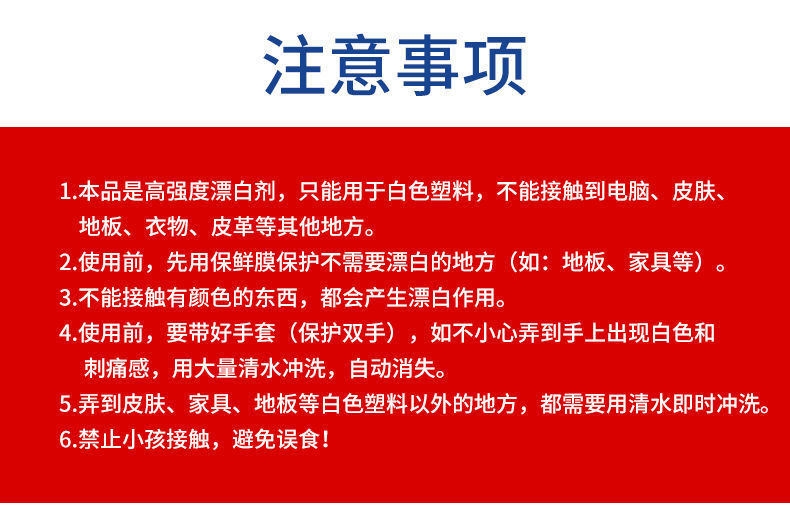 注意事项

1.本品是高强度漂白剂，只能用于白色塑料，不能接触到电脑、皮肤、地板、衣物、皮革等其他地方。

2.使用前，先用保鲜膜保护不需要漂白的地方（如：地板、家具等）。

3.不能接触有颜色的东西，都会产生漂白作用。

4.使用前，要带好手套（保护双手），如不小心弄到手上出现白色和刺痛感，用大量清水冲洗，自动消失。

5.弄到皮肤、家具、地板等白色塑料以外的地方，都需要用清水即时冲洗。

6.禁止小孩接触，避免误食！